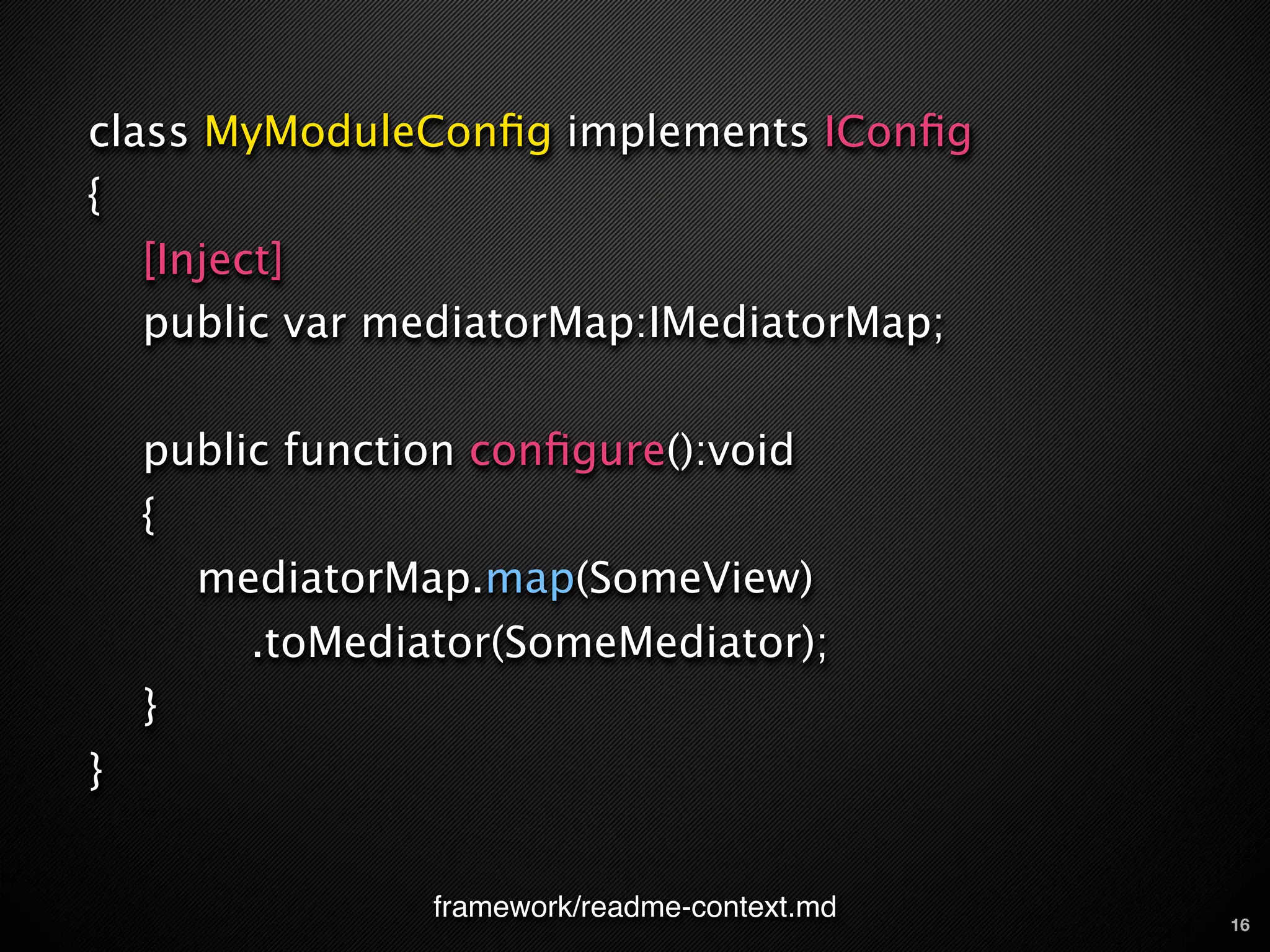 class MyModuleConfig implements IConfig
{
[Inject]
public var mediatorMap:IMediatorMap;

public function configure():void
{
mediatorMap.map(SomeView)
.toMediator(SomeMediator);
}
}

framework/readme-context.md

16